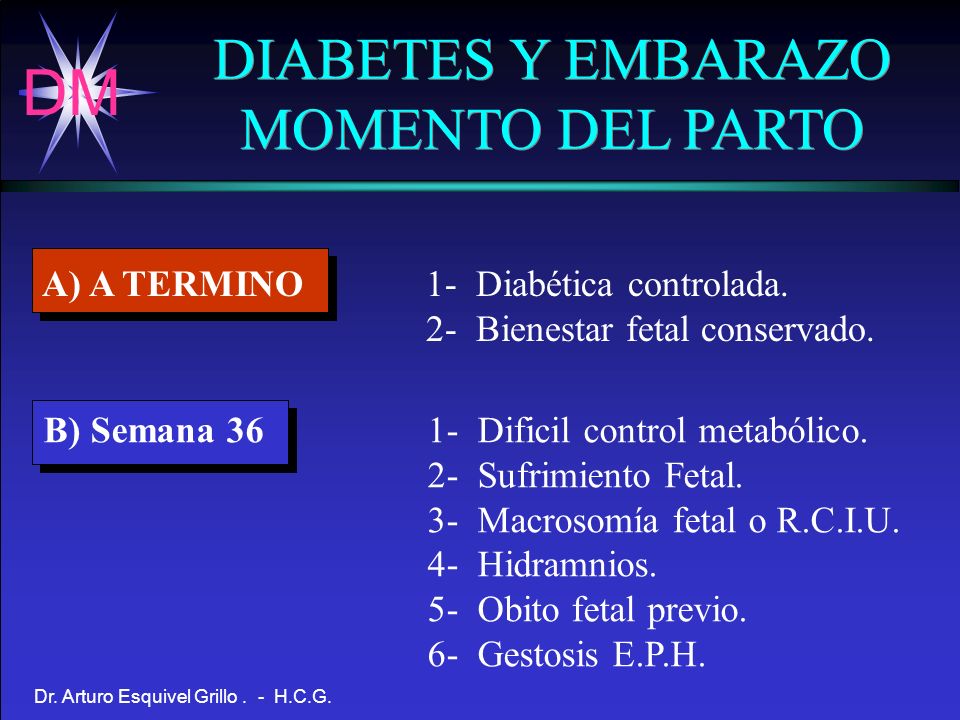 DM

DIABETES Y EMBARAZO
MOMENTO DEL PARTO

A) A TERMINO

1- Diabética controlada.
2- Bienestar fetal conservado.

B) Semana 36

1- Dificil control metabólico.
2- Sufrimiento Fetal.
3- Macrosomía fetal o R.C.I.U.
4- Hidramnios.
5- Obito fetal previo.
6- Gestosis E.P.H.

Dr. Arturo Esquivel Grillo . - H.C.G.